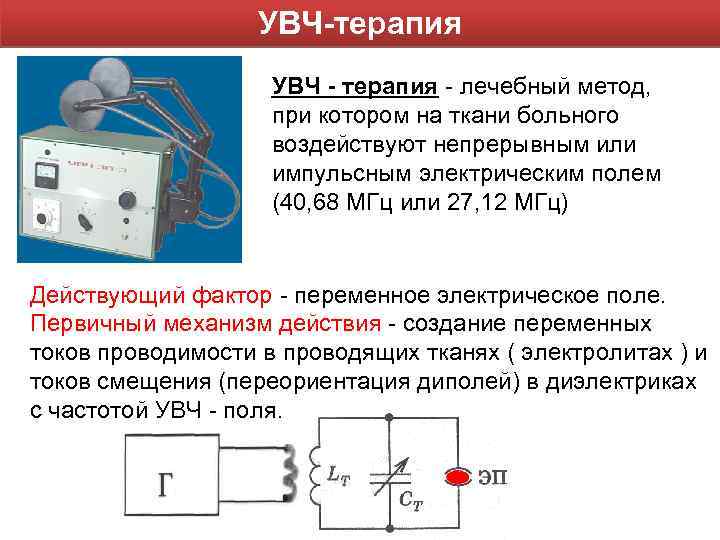 УВЧ-терапия

УВЧ - терапия - лечебный метод, при котором на ткани больного воздействуют непрерывным или импульсным электрическим полем (40,68 МГц или 27,12 МГц)

Действующий фактор - переменное электрическое поле.
Первичный механизм действия - создание переменных токов проводимости в проводящих тканях ( электролитах ) и токов смещения (переориентация диполей) в диэлектриках с частотой УВЧ - поля.

Г

$L_T$

$C_T$

ЭП